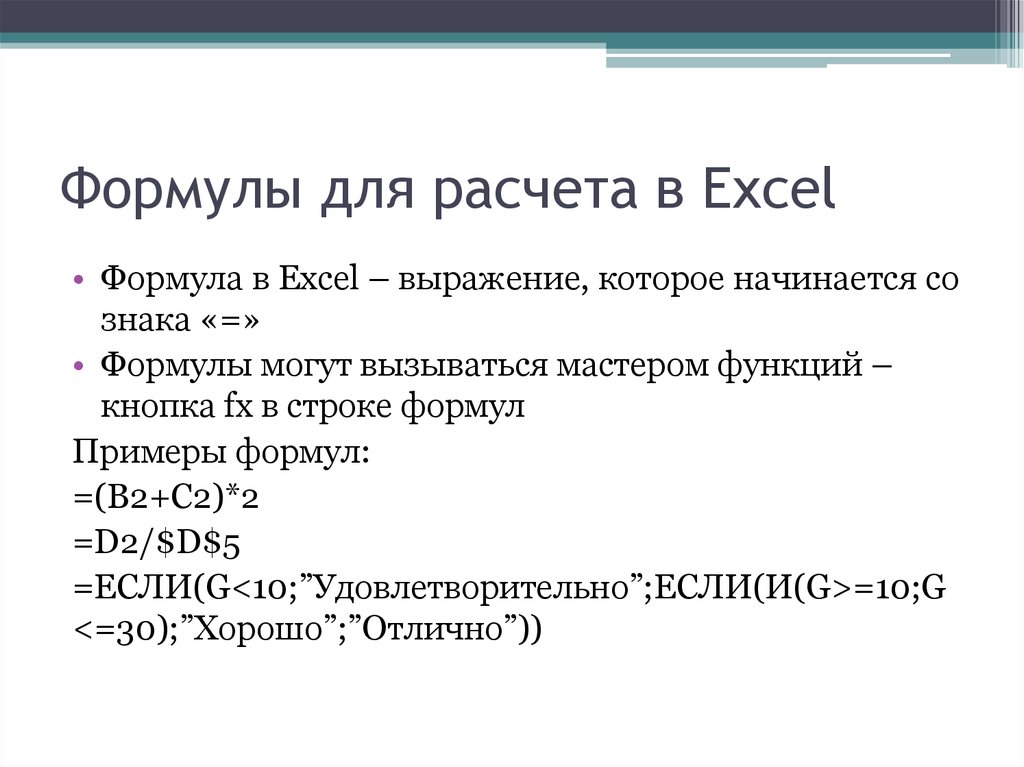 Формулы для расчета в Excel

• Формула в Excel – выражение, которое начинается со знака «=»
• Формулы могут вызываться мастером функций – кнопка fx в строке формул

Примеры формул:
=(B2+C2)*2
=D2/$D$5
=ЕСЛИ(G<10;”Удовлетворительно”;ЕСЛИ(И(G>=10;G<=30);”Хорошо”;”Отлично”))